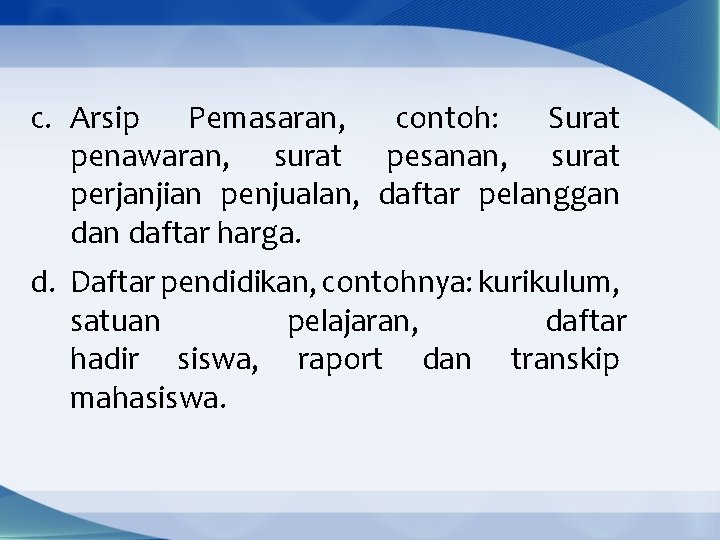 c. Arsip Pemasaran, contoh: Surat penawaran, surat pesanan, surat perjanjian penjualan, daftar pelanggan dan daftar harga.

d. Daftar pendidikan, contohnya: kurikulum, satuan pelajaran, daftar hadir siswa, raport dan transkip mahasiswa.